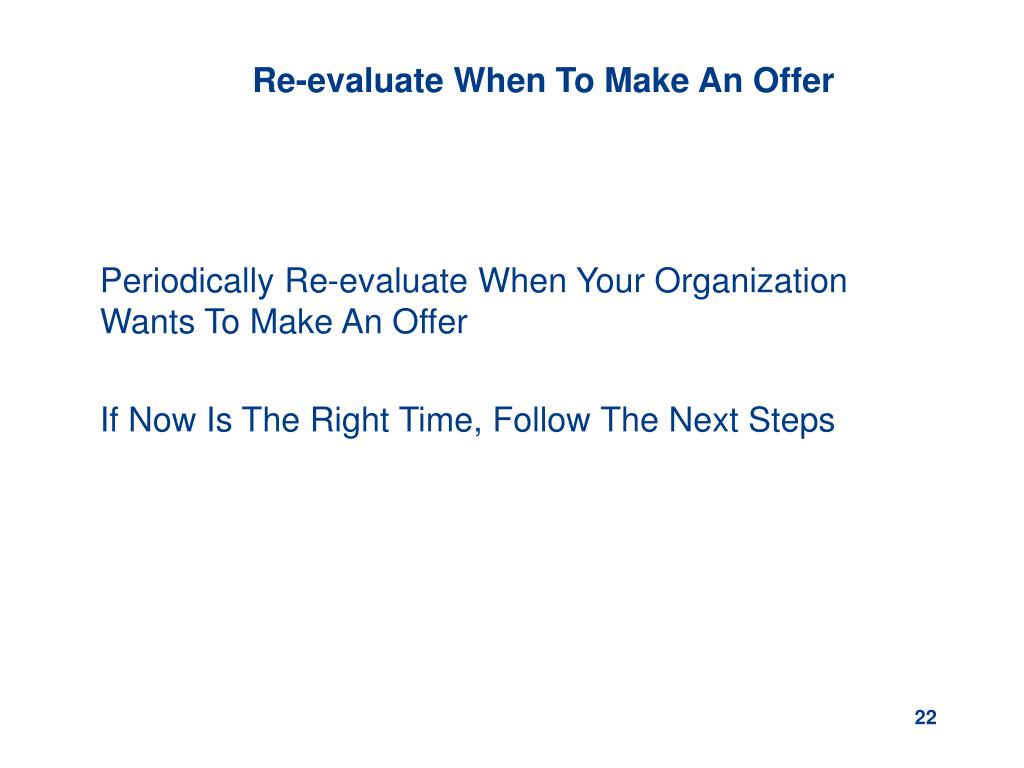 Re-evaluate When To Make An Offer

Periodically Re-evaluate When Your Organization Wants To Make An Offer

If Now Is The Right Time, Follow The Next Steps

22